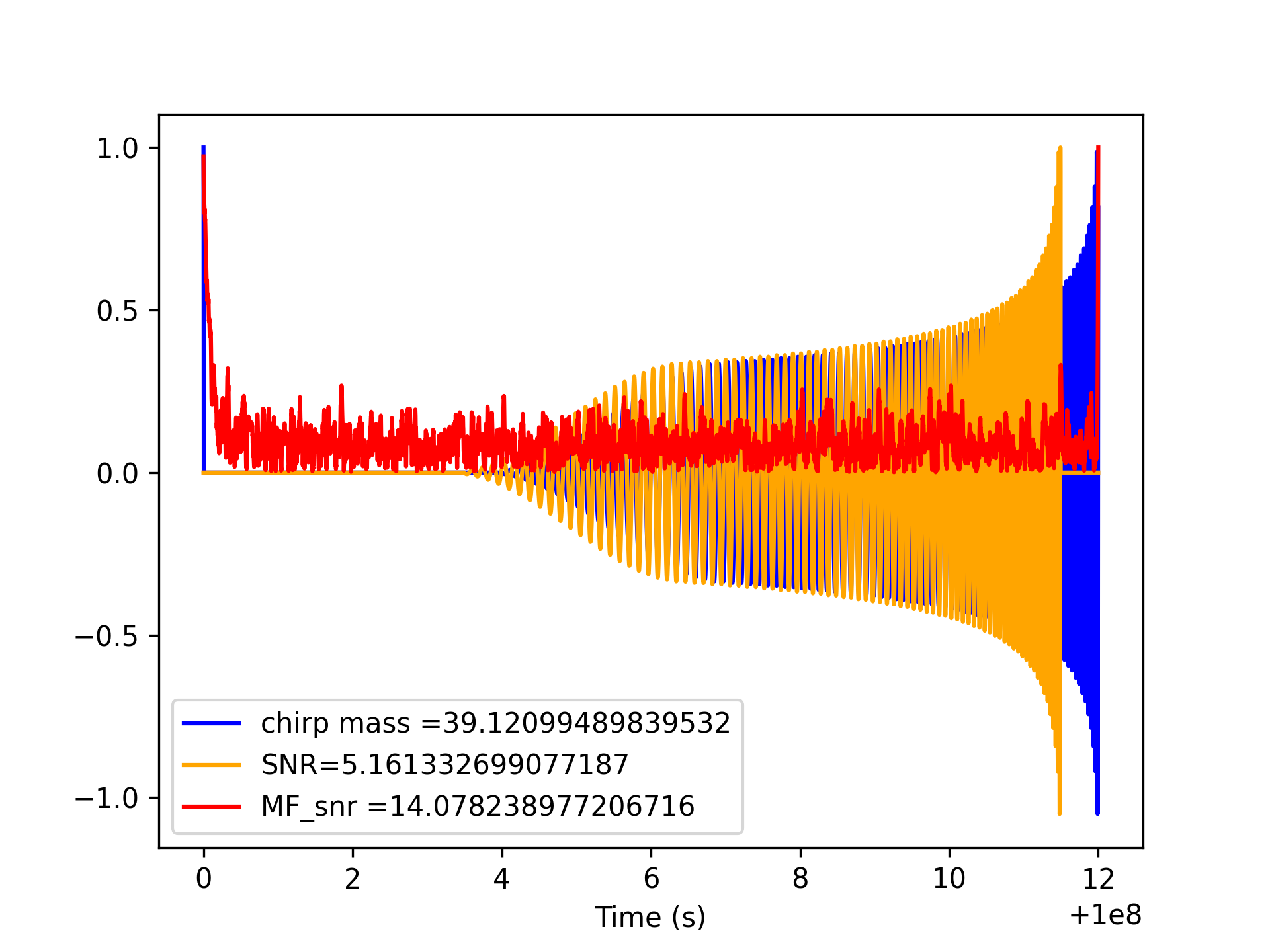 1.0
0.5
0.0
−0.5
−1.0

chirp mass =39.12099489839532
SNR=5.161332699077187
MF_snr =14.078238977206716

0
2
4
6
8
10
12
Time (s)
+1e8